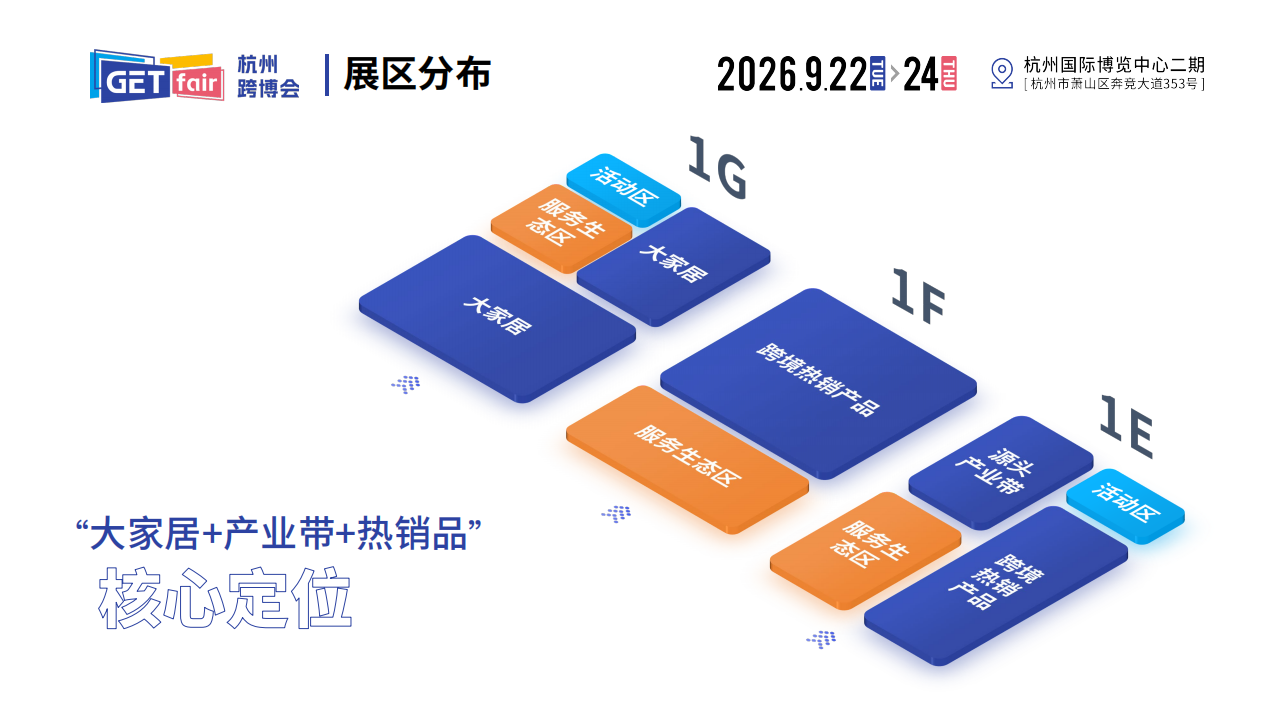 GET fair 杭州跨博会

展区分布

2026.9.22 TUE > 24 THU

杭州国际博览中心二期
[ 杭州市萧山区奔竞大道353号 ]

1G

活动区

服务生态区

大家居

大家居

1F

跨境热销产品

服务生态区

1E

源头产业带

活动区

服务生态区

跨境热销产品

“大家居+产业带+热销品”

核心定位